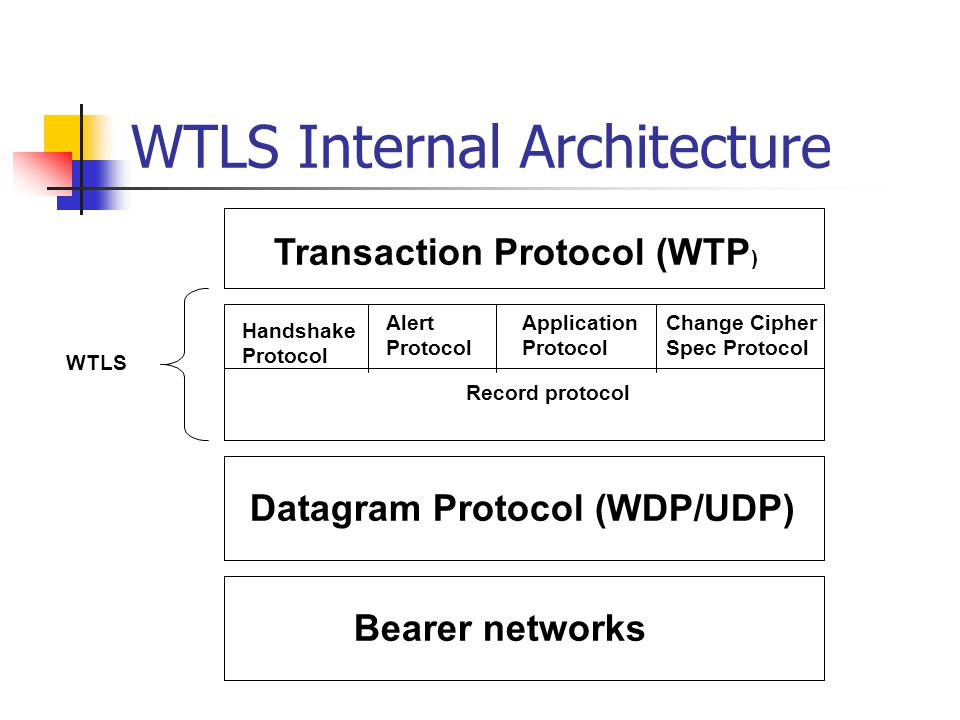 WTLS Internal Architecture

Transaction Protocol (WTP)

WTLS

Handshake Protocol

Alert Protocol

Application Protocol

Change Cipher Spec Protocol

Record protocol

Datagram Protocol (WDP/UDP)

Bearer networks